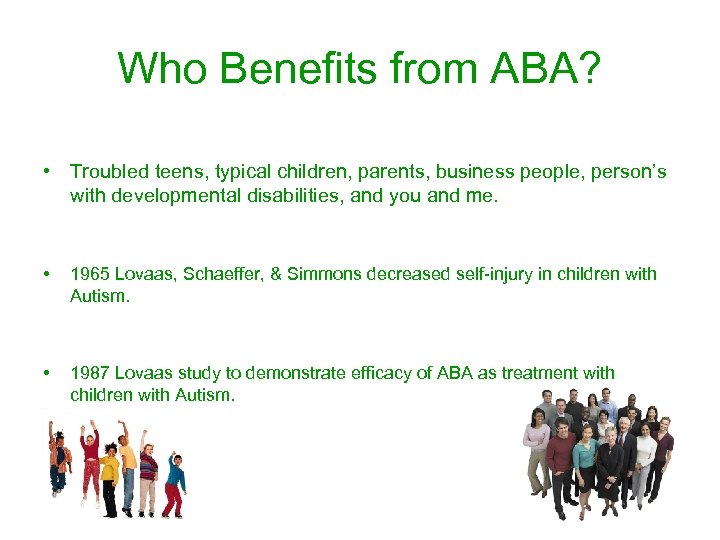 Who Benefits from ABA?

• Troubled teens, typical children, parents, business people, person's with developmental disabilities, and you and me.

• 1965 Lovaas, Schaeffer, & Simmons decreased self-injury in children with Autism.

• 1987 Lovaas study to demonstrate efficacy of ABA as treatment with children with Autism.